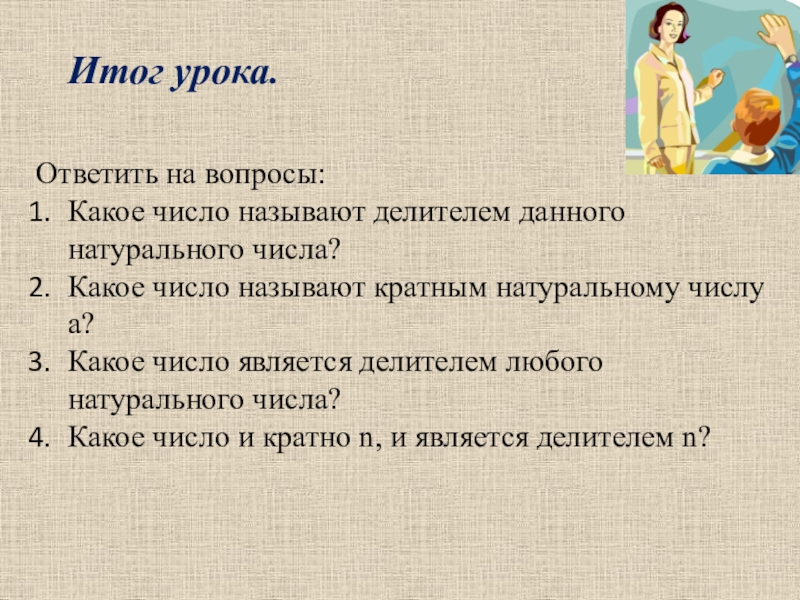 Итог урока.

Ответить на вопросы:
1. Какое число называют делителем данного натурального числа?
2. Какое число называют кратным натуральному числу а?
3. Какое число является делителем любого натурального числа?
4. Какое число и кратно n, и является делителем n?